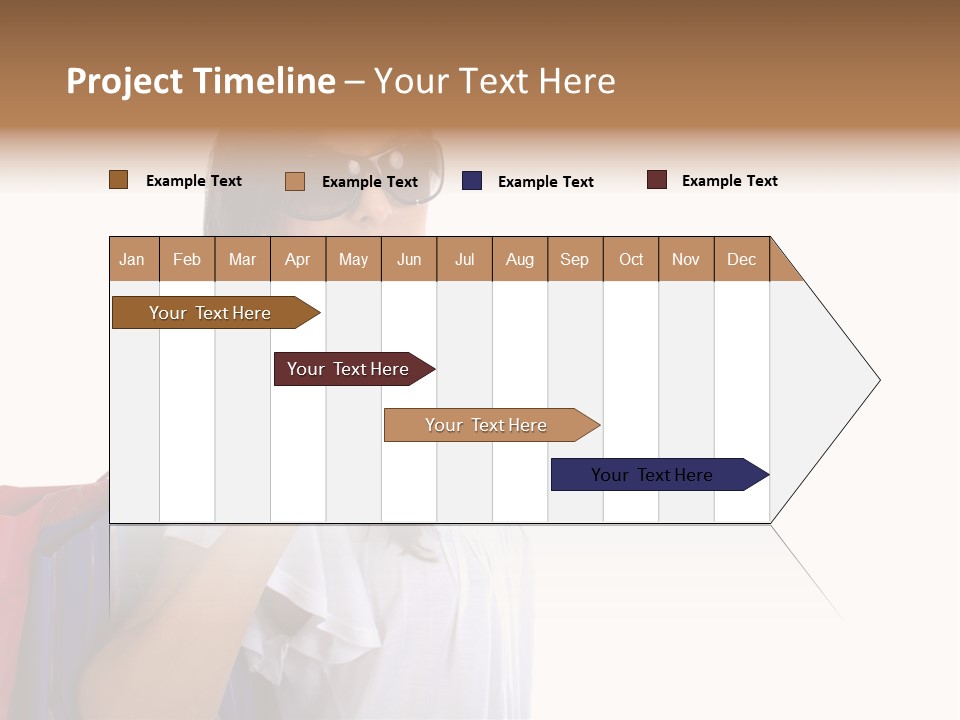 Project Timeline – Your Text Here

Example Text Example Text Example Text Example Text

| Jan | Feb | Mar | Apr | May | Jun | Jul | Aug | Sep | Oct | Nov | Dec |
|---|---|---|---|---|---|---|---|---|---|---|---|

Your Text Here

Your Text Here

Your Text Here

Your Text Here